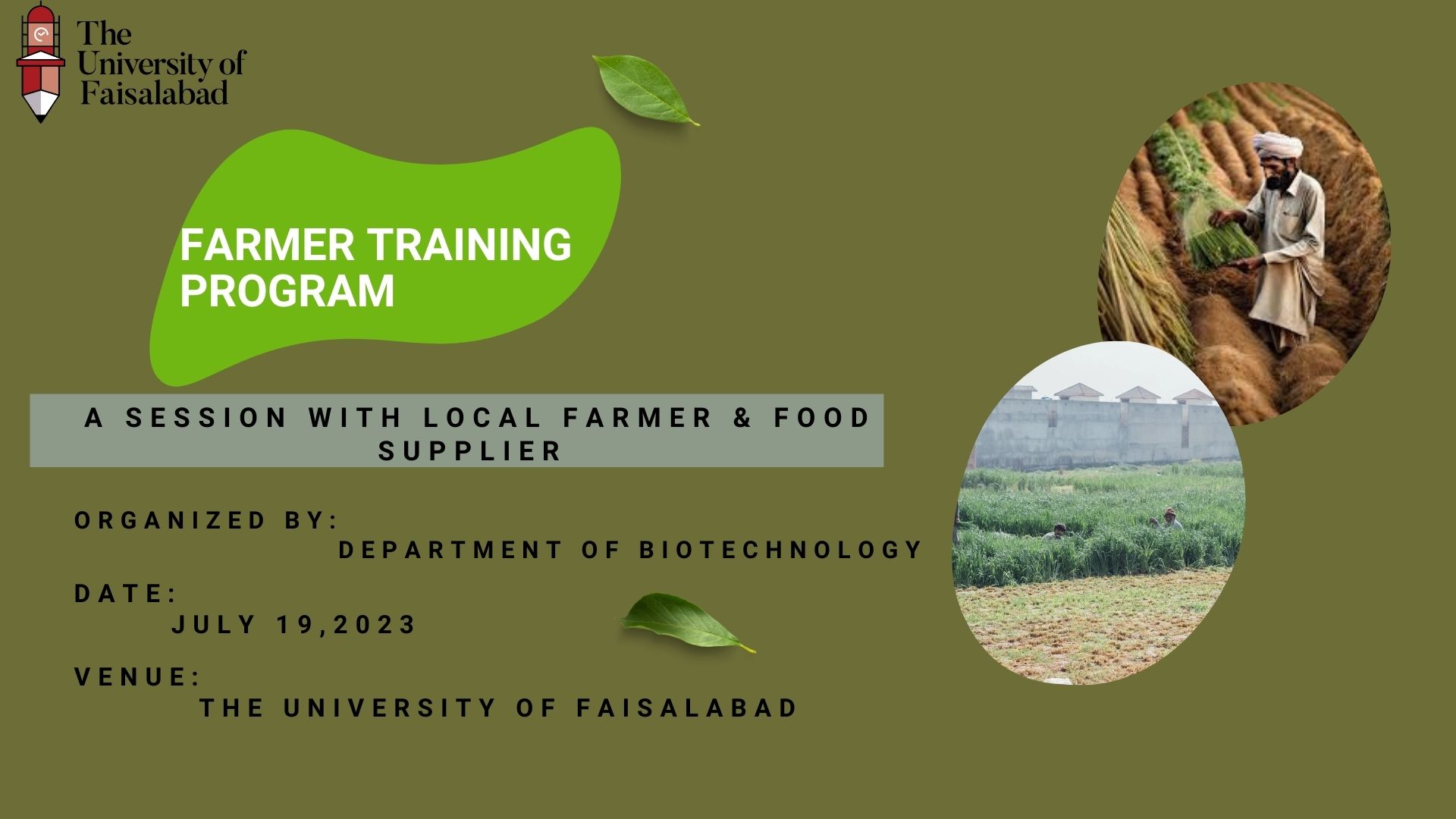 The University of Faisalabad

FARMER TRAINING PROGRAM

A SESSION WITH LOCAL FARMER & FOOD SUPPLIER

ORGANIZED BY:
DEPARTMENT OF BIOTECHNOLOGY

DATE:
JULY 19,2023

VENUE:
THE UNIVERSITY OF FAISALABAD